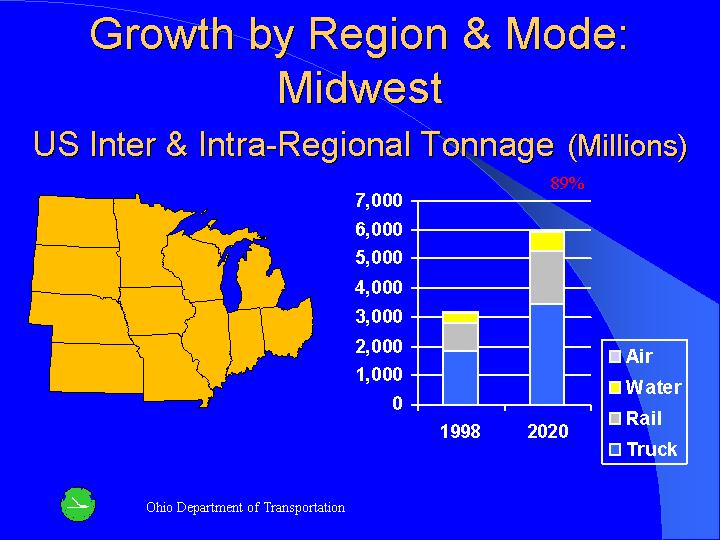 Growth by Region & Mode: Midwest

US Inter & Intra-Regional Tonnage (Millions)

89%

7,000
6,000
5,000
4,000
3,000
2,000
1,000
0

1998
2020

Air
Water
Rail
Truck

Ohio Department of Transportation